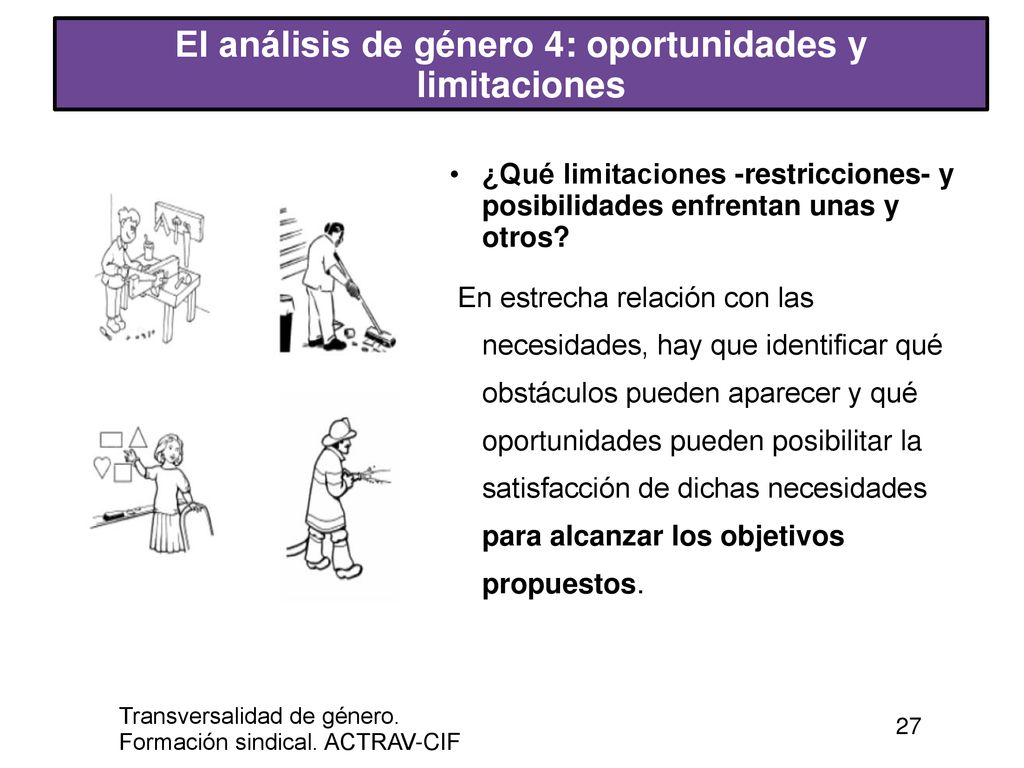 El análisis de género 4: oportunidades y limitaciones

• ¿Qué limitaciones -restricciones- y posibilidades enfrentan unas y otros?

En estrecha relación con las necesidades, hay que identificar qué obstáculos pueden aparecer y qué oportunidades pueden posibilitar la satisfacción de dichas necesidades para alcanzar los objetivos propuestos.

Transversalidad de género.
Formación sindical. ACTRAV-CIF

27